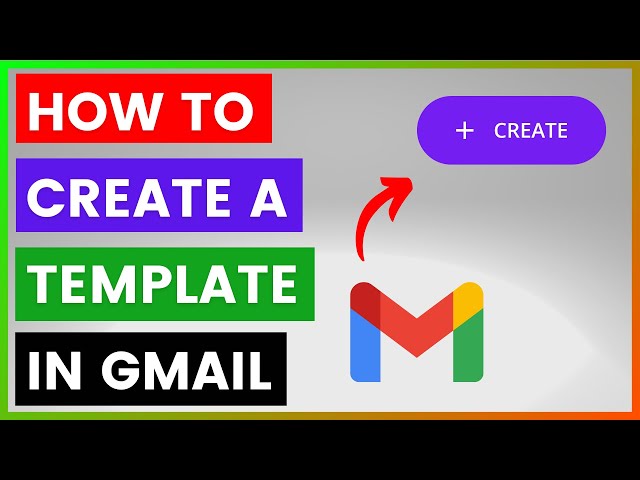 HOW TO
CREATE A
TEMPLATE
IN GMAIL

+ CREATE